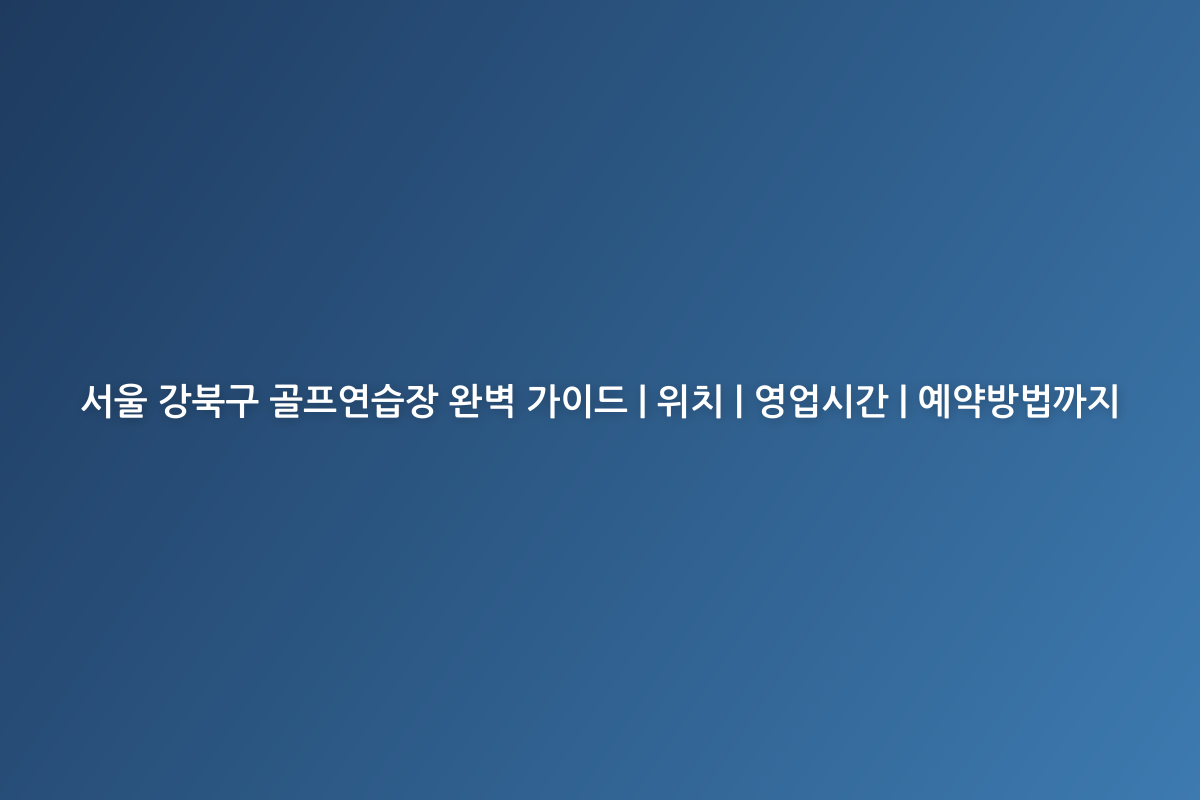 서울 강북구 골프연습장 완벽 가이드 | 위치 | 영업시간 | 예약방법까지